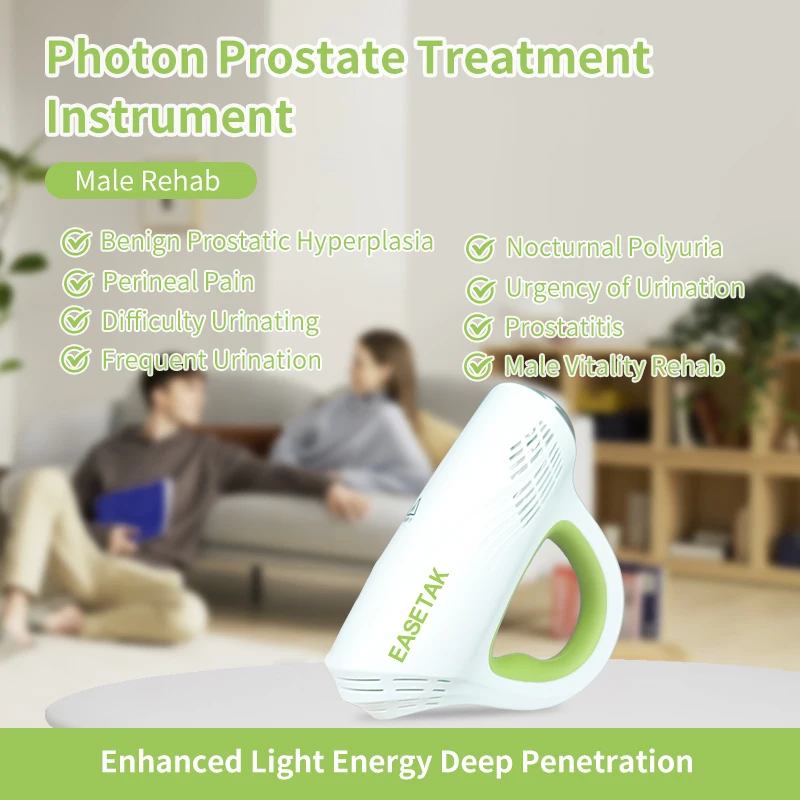 Photon Prostate Treatment Instrument

Male Rehab

Benign Prostatic Hyperplasia
Perineal Pain
Difficulty Urinating
Frequent Urination

Nocturnal Polyuria
Urgency of Urination
Prostatitis
Male Vitality Rehab

EASETAK

Enhanced Light Energy Deep Penetration